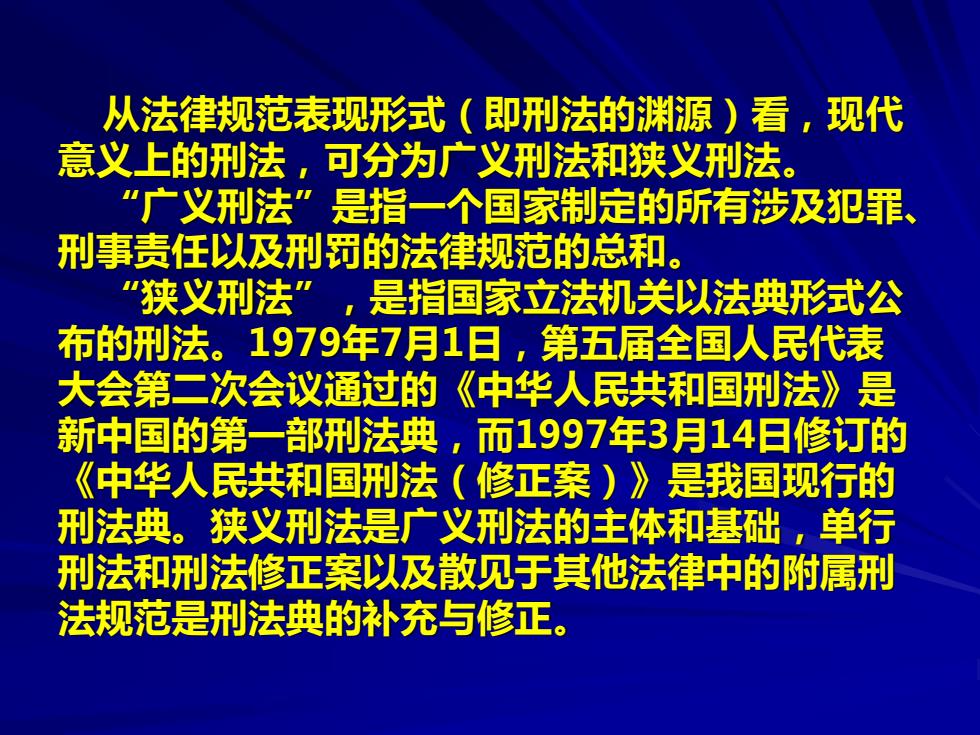 从法律规范表现形式（即刑法的渊源）看，现代意义上的刑法，可分为广义刑法和狭义刑法。

“广义刑法”是指一个国家制定的所有涉及犯罪、刑事责任以及刑罚的法律规范的总和。

“狭义刑法”，是指国家立法机关以法典形式公布的刑法。1979年7月1日，第五届全国人民代表大会第二次会议通过的《中华人民共和国刑法》是新中国的第一部刑法典，而1997年3月14日修订的《中华人民共和国刑法（修正案）》是我国现行的刑法典。狭义刑法是广义刑法的主体和基础，单行刑法和刑法修正案以及散见于其他法律中的附属刑法规范是刑法典的补充与修正。